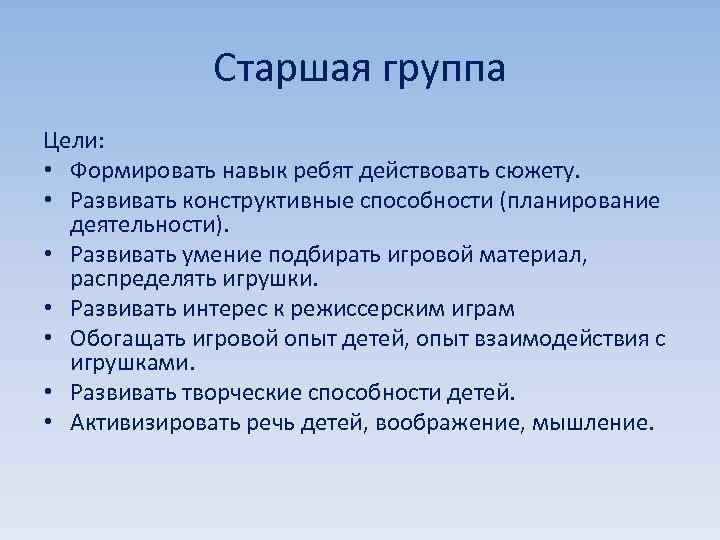 Старшая группа

Цели:
• Формировать навык ребят действовать сюжету.
• Развивать конструктивные способности (планирование деятельности).
• Развивать умение подбирать игровой материал, распределять игрушки.
• Развивать интерес к режиссерским играм
• Обогащать игровой опыт детей, опыт взаимодействия с игрушками.
• Развивать творческие способности детей.
• Активизировать речь детей, воображение, мышление.